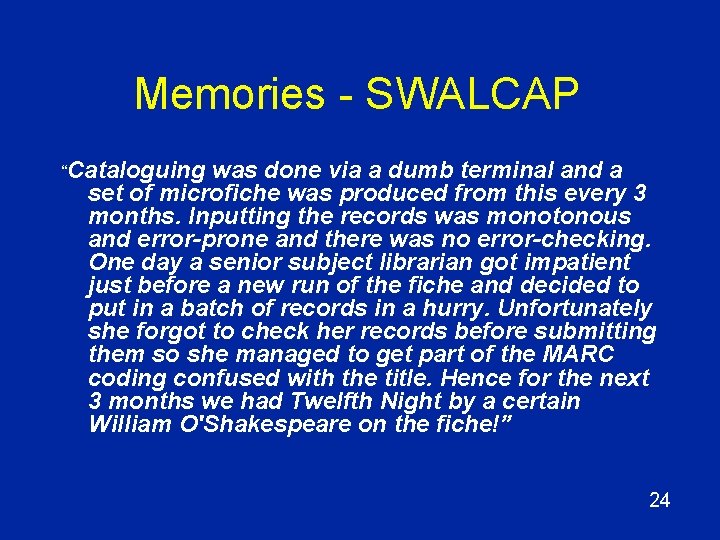 Memories - SWALCAP

“Cataloguing was done via a dumb terminal and a set of microfiche was produced from this every 3 months. Inputting the records was monotonous and error-prone and there was no error-checking. One day a senior subject librarian got impatient just before a new run of the fiche and decided to put in a batch of records in a hurry. Unfortunately she forgot to check her records before submitting them so she managed to get part of the MARC coding confused with the title. Hence for the next 3 months we had Twelfth Night by a certain William O'Shakespeare on the fiche!”

24